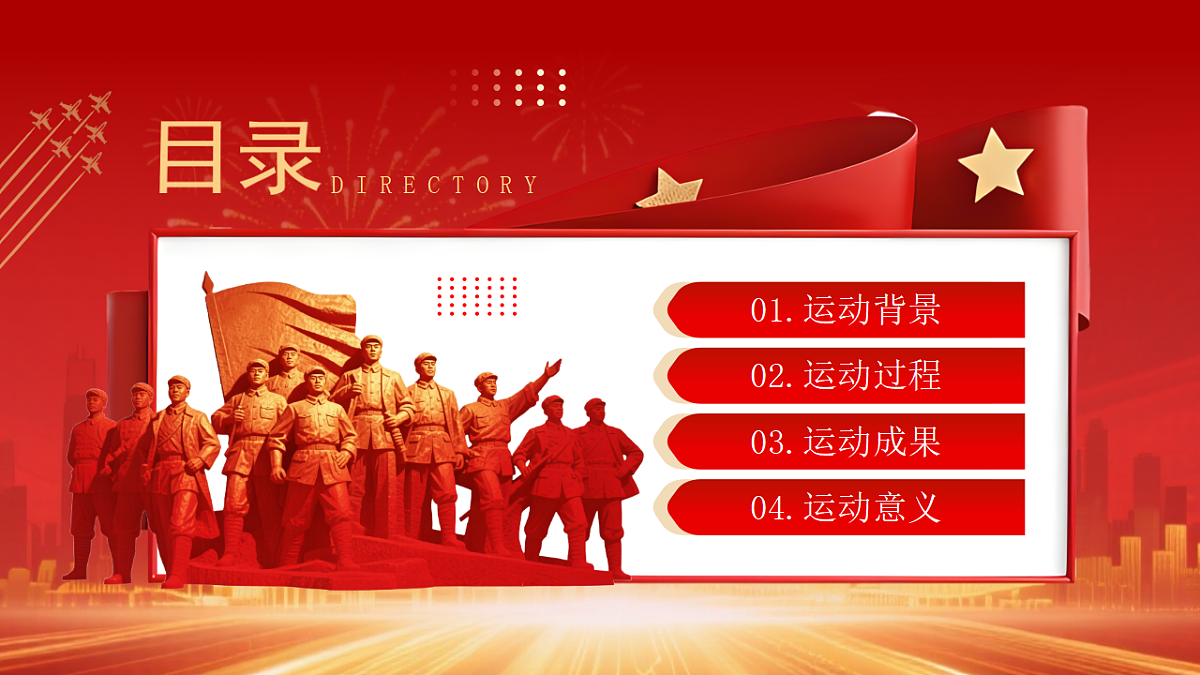 目录 DIRECTORY

01.运动背景

02.运动过程

03.运动成果

04.运动意义